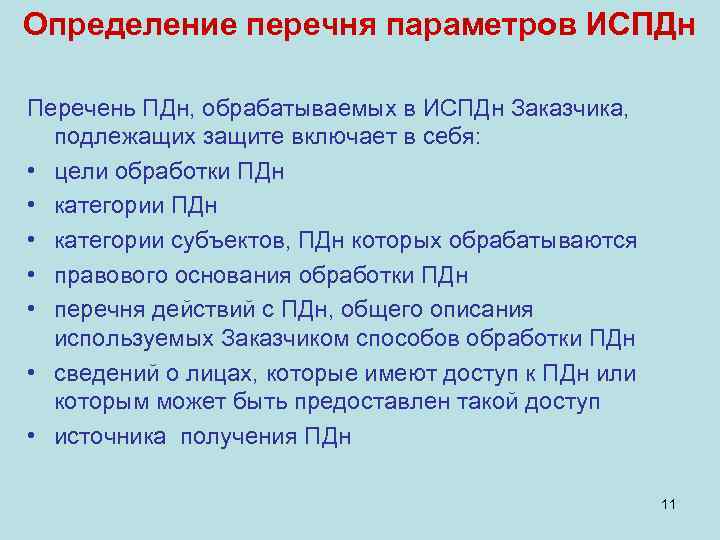 Определение перечня параметров ИСПДн

Перечень ПДн, обрабатываемых в ИСПДн Заказчика, подлежащих защите включает в себя:

• цели обработки ПДн
• категории ПДн
• категории субъектов, ПДн которых обрабатываются
• правового основания обработки ПДн
• перечня действий с ПДн, общего описания используемых Заказчиком способов обработки ПДн
• сведений о лицах, которые имеют доступ к ПДн или которым может быть предоставлен такой доступ
• источника  получения ПДн

11